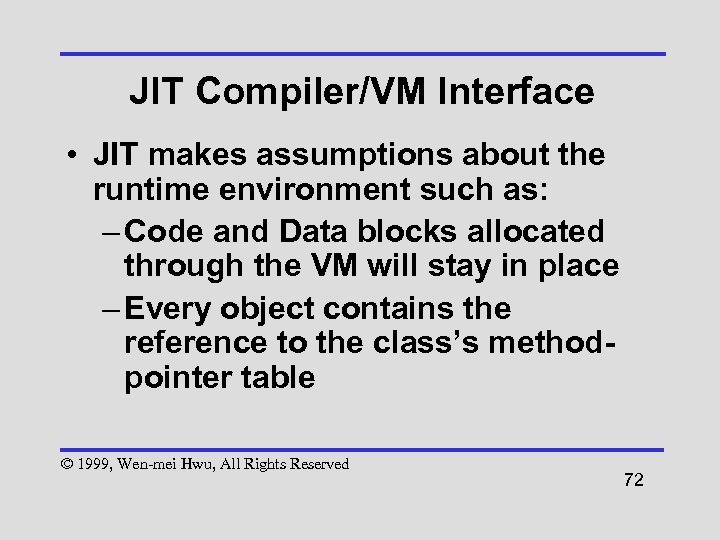 JIT Compiler/VM Interface

• JIT makes assumptions about the runtime environment such as:
– Code and Data blocks allocated through the VM will stay in place
– Every object contains the reference to the class's method-pointer table

© 1999, Wen-mei Hwu, All Rights Reserved

72